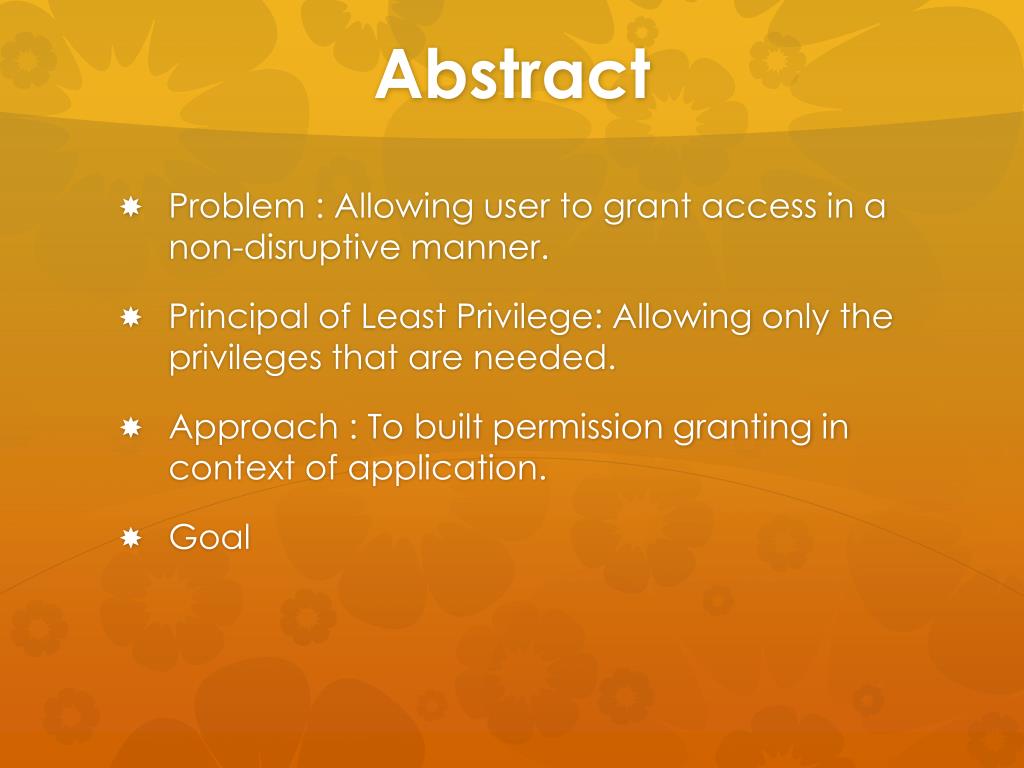 Abstract

Problem : Allowing user to grant access in a non-disruptive manner.

Principal of Least Privilege: Allowing only the privileges that are needed.

Approach : To built permission granting in context of application.

Goal